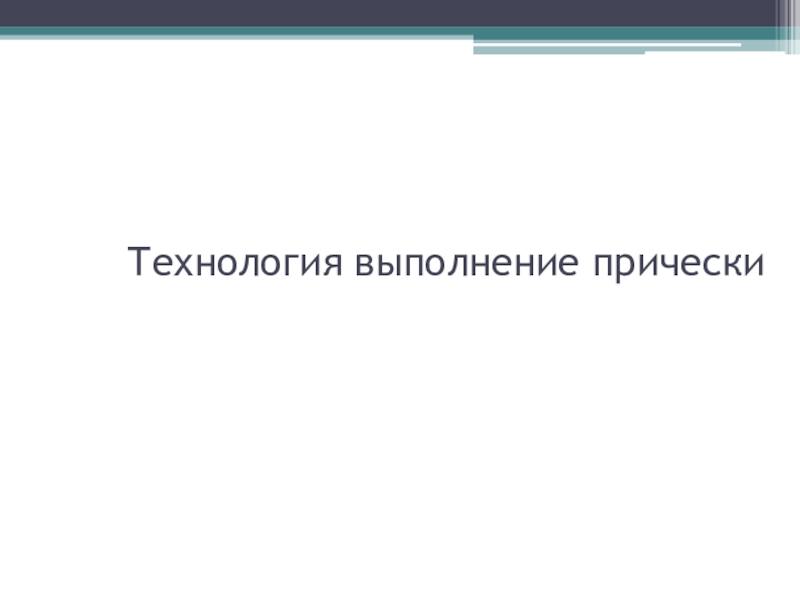 Технология выполнение прически